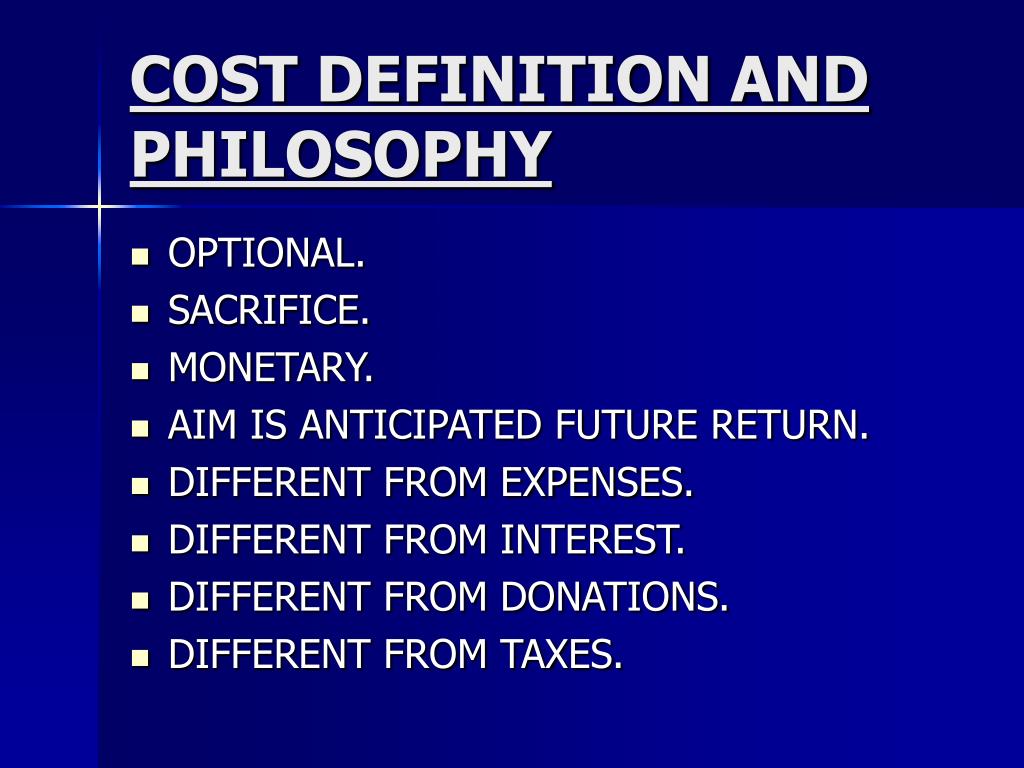 COST DEFINITION AND PHILOSOPHY

- OPTIONAL.
- SACRIFICE.
- MONETARY.
- AIM IS ANTICIPATED FUTURE RETURN.
- DIFFERENT FROM EXPENSES.
- DIFFERENT FROM INTEREST.
- DIFFERENT FROM DONATIONS.
- DIFFERENT FROM TAXES.